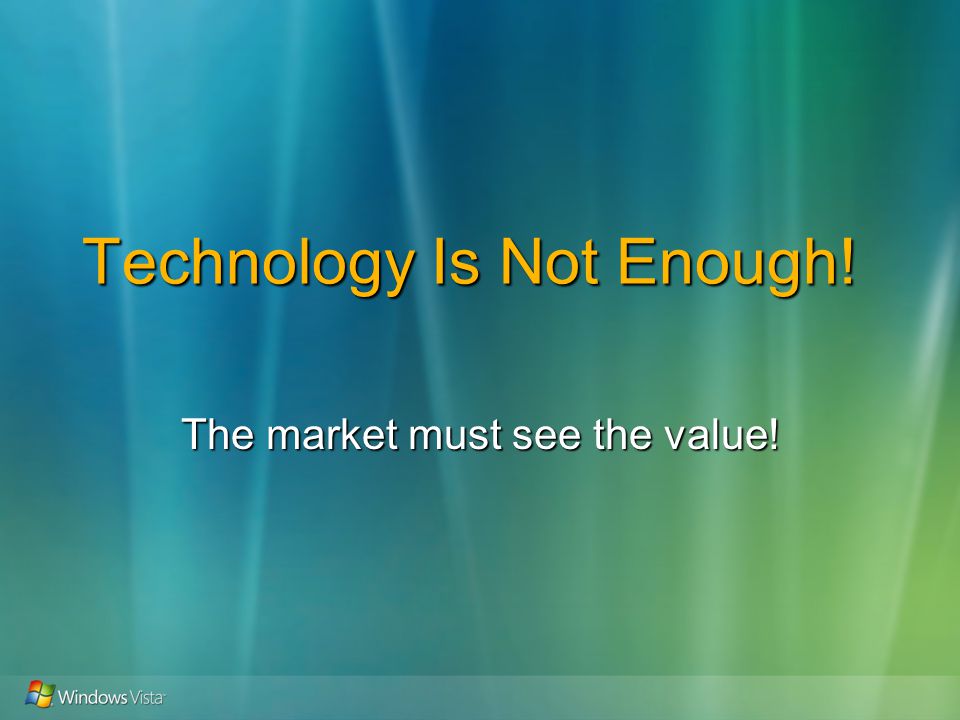 Technology Is Not Enough!

The market must see the value!

Windows Vista